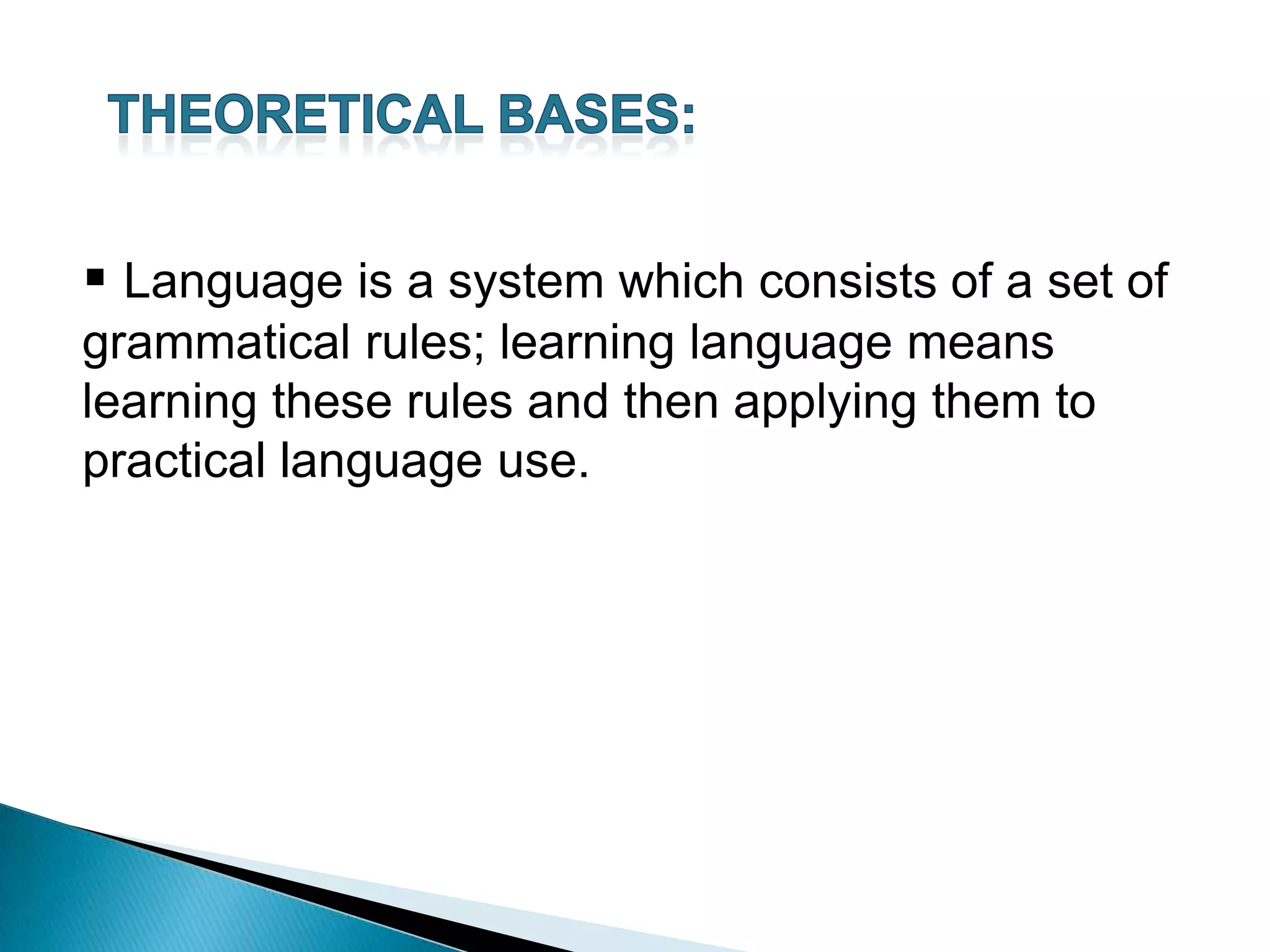 THEORETICAL BASES:

▪ Language is a system which consists of a set of grammatical rules; learning language means learning these rules and then applying them to practical language use.